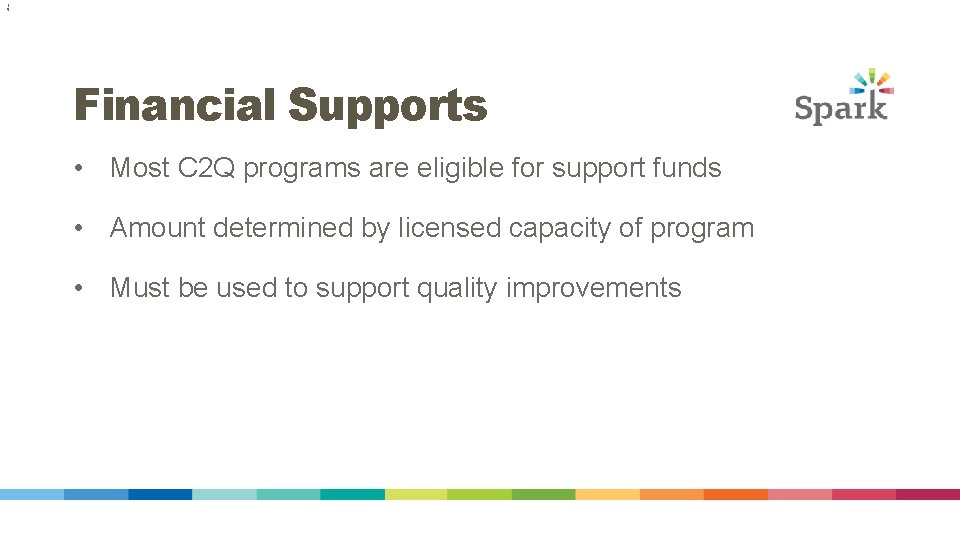 Financial Supports

Spark

• Most C2Q programs are eligible for support funds

• Amount determined by licensed capacity of program

• Must be used to support quality improvements